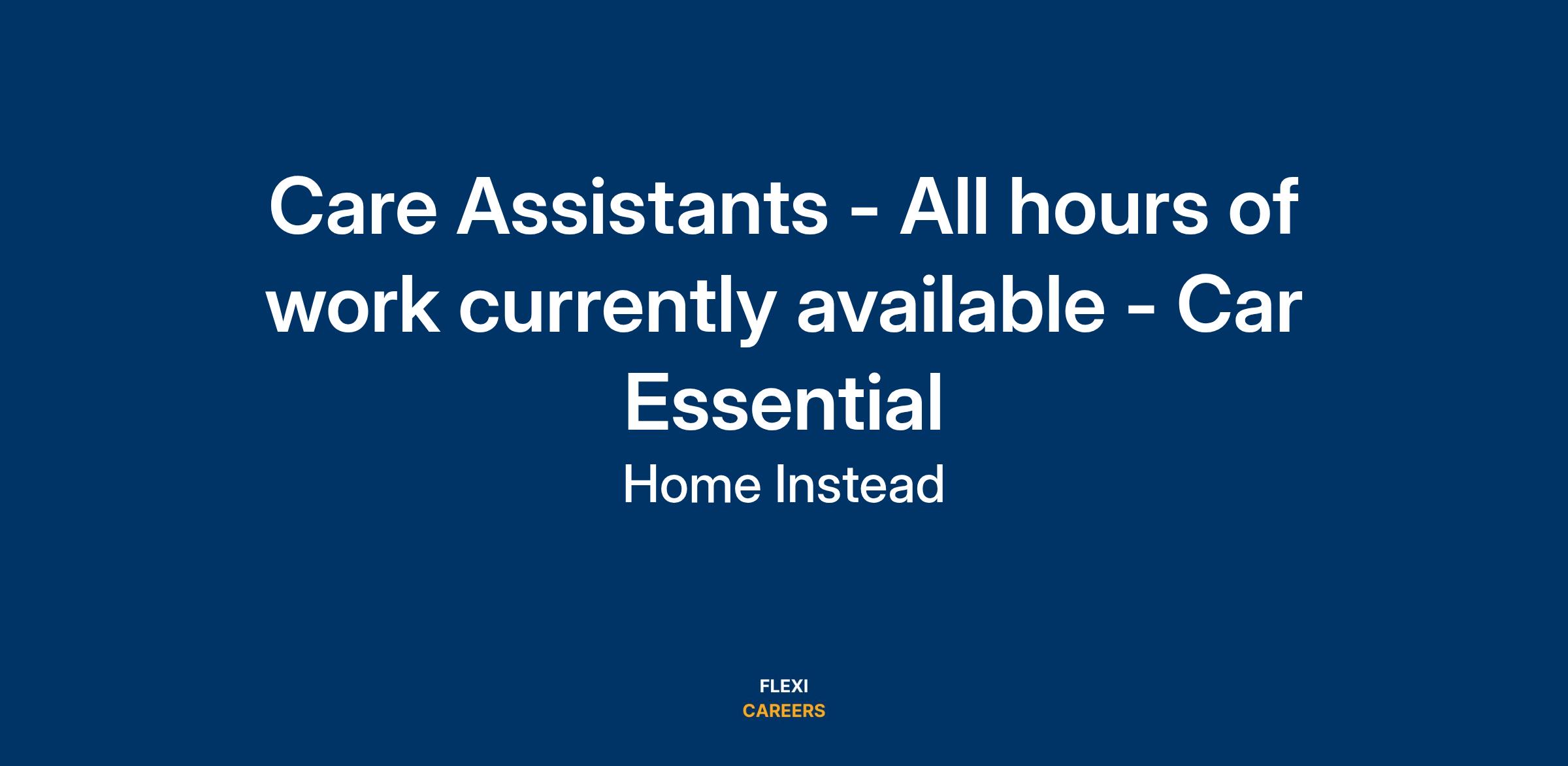 Care Assistants - All hours of work currently available - Car Essential

Home Instead

FLEXI
CAREERS